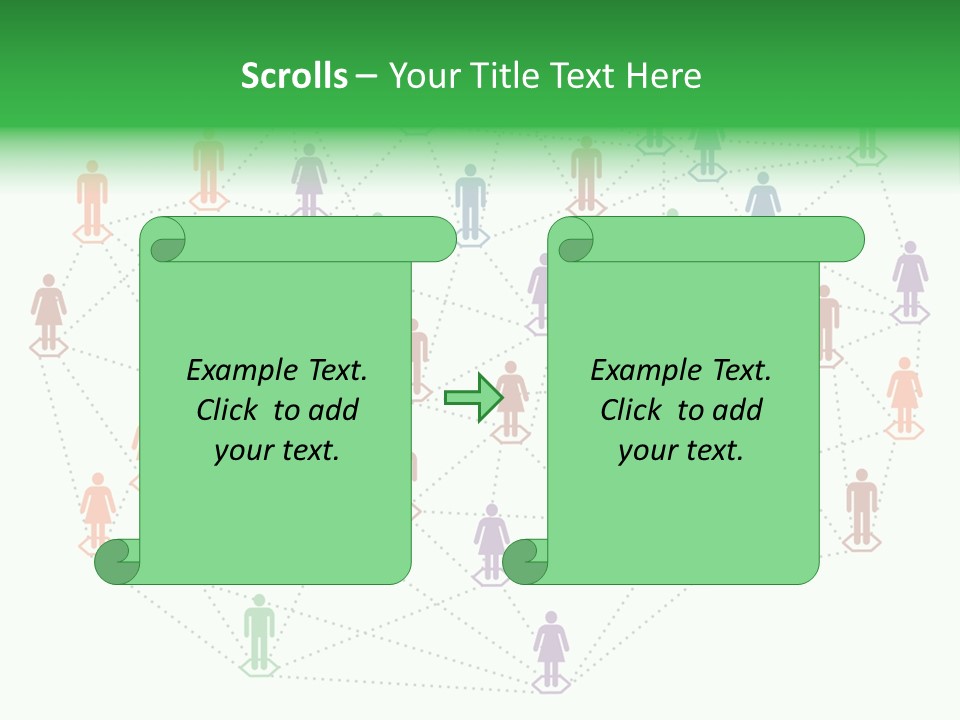 Scrolls – Your Title Text Here

Example Text. Click to add your text.

Example Text. Click to add your text.